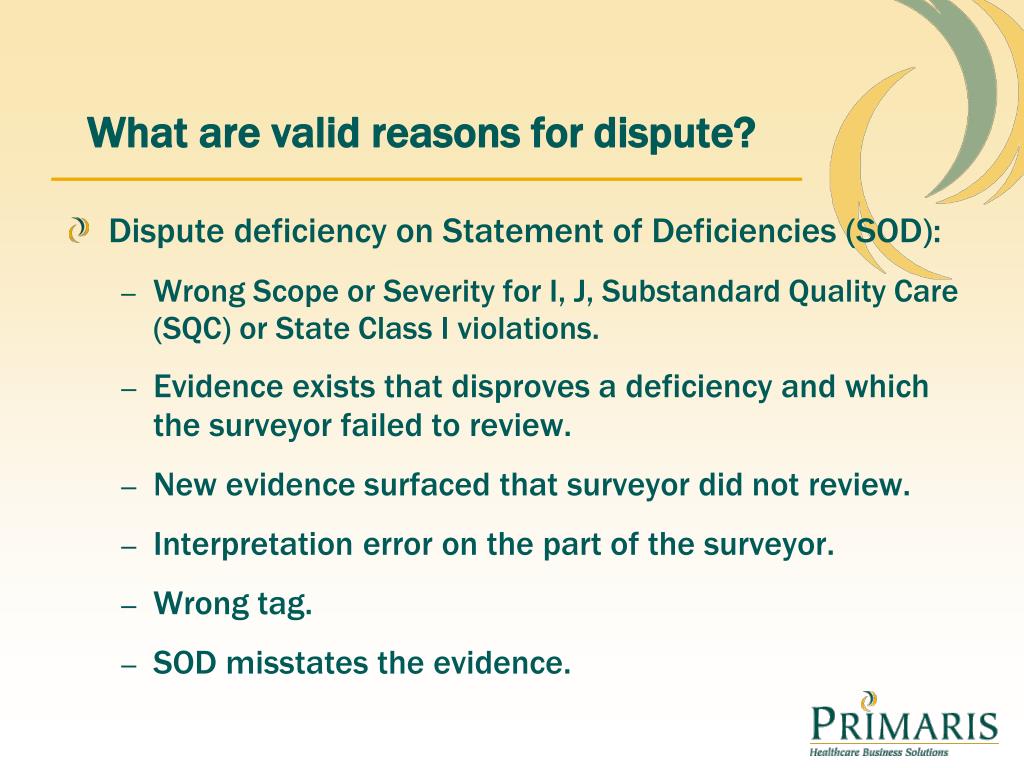 What are valid reasons for dispute?

Dispute deficiency on Statement of Deficiencies (SOD):

– Wrong Scope or Severity for I, J, Substandard Quality Care (SQC) or State Class I violations.

– Evidence exists that disproves a deficiency and which the surveyor failed to review.

– New evidence surfaced that surveyor did not review.

– Interpretation error on the part of the surveyor.

– Wrong tag.

– SOD misstates the evidence.

PRIMARIS
Healthcare Business Solutions